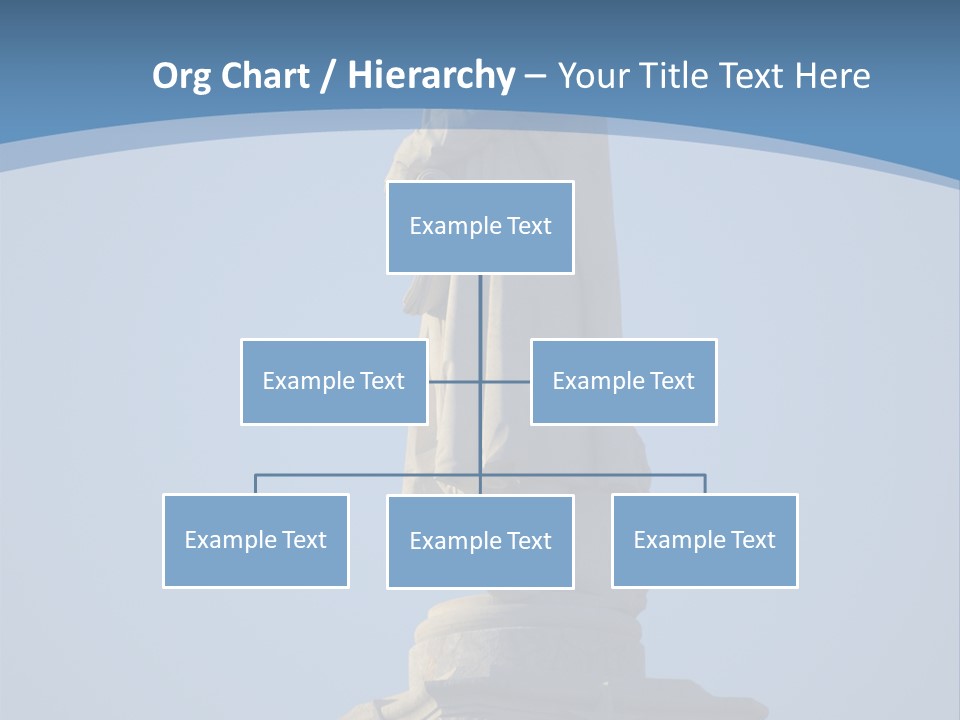 Org Chart / Hierarchy – Your Title Text Here

Example Text

Example Text

Example Text

Example Text

Example Text

Example Text